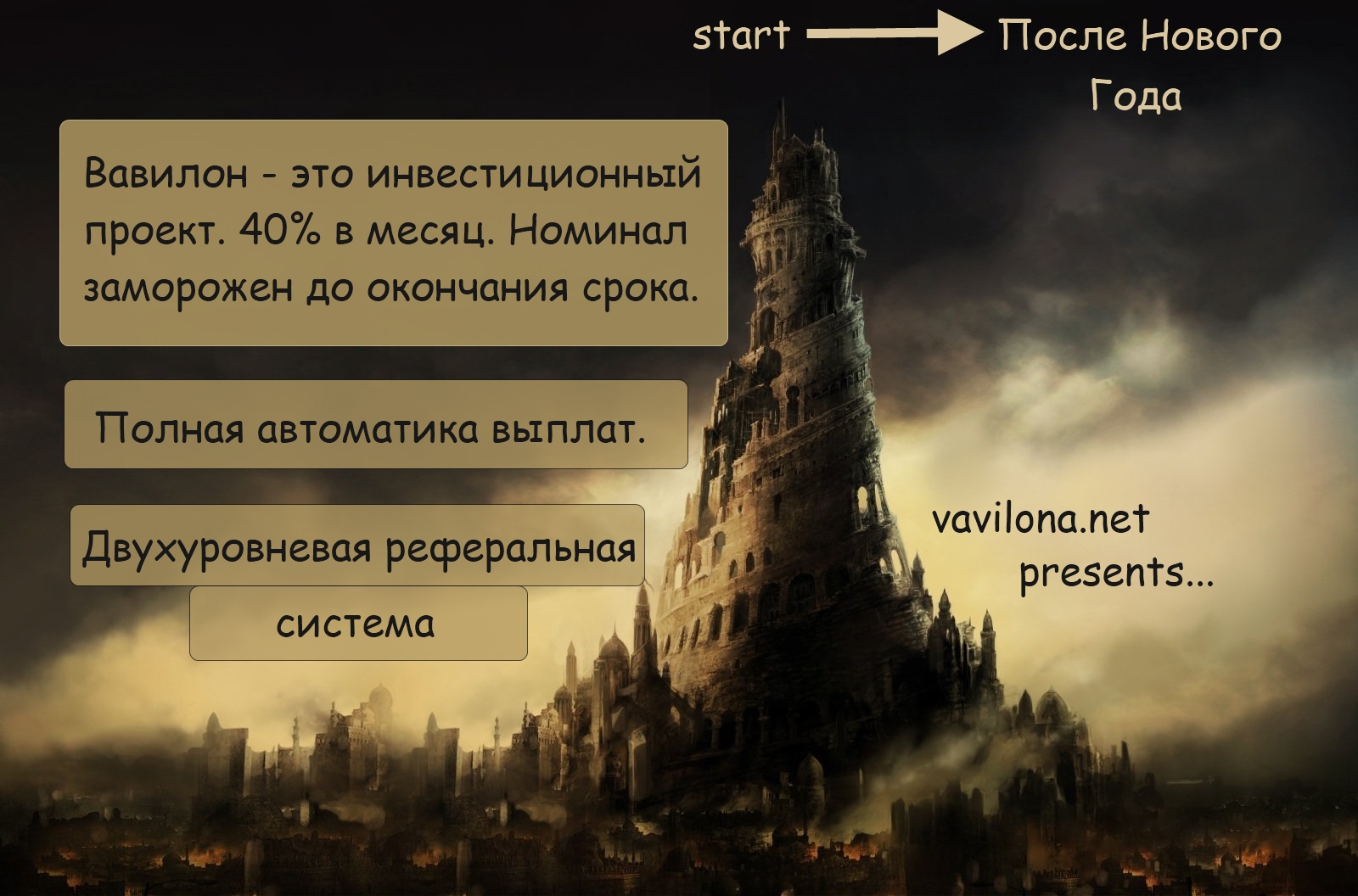 start → После Нового Года

Вавилон - это инвестиционный проект. 40% в месяц. Номинал заморожен до окончания срока.

Полная автоматика выплат.

Двухуровневая реферальная система

vavilona.net presents...